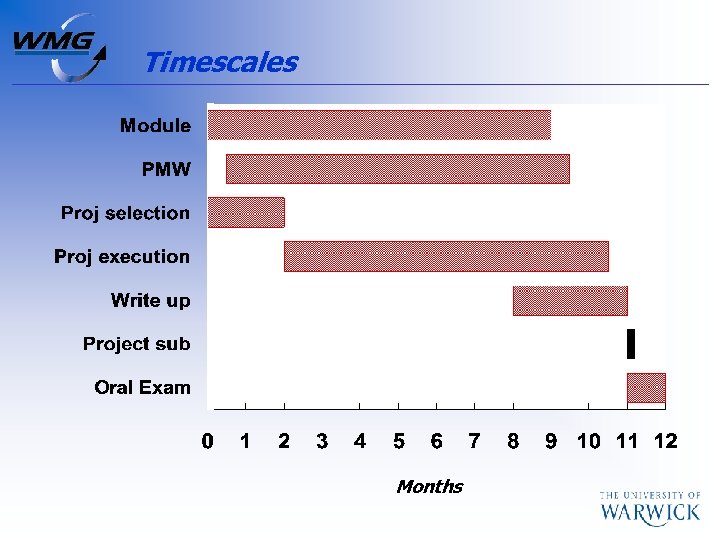 WMG

Timescales

Module

PMW

Proj selection

Proj execution

Write up

Project sub

Oral Exam

0 1 2 3 4 5 6 7 8 9 10 11 12

Months

THE UNIVERSITY OF WARWICK